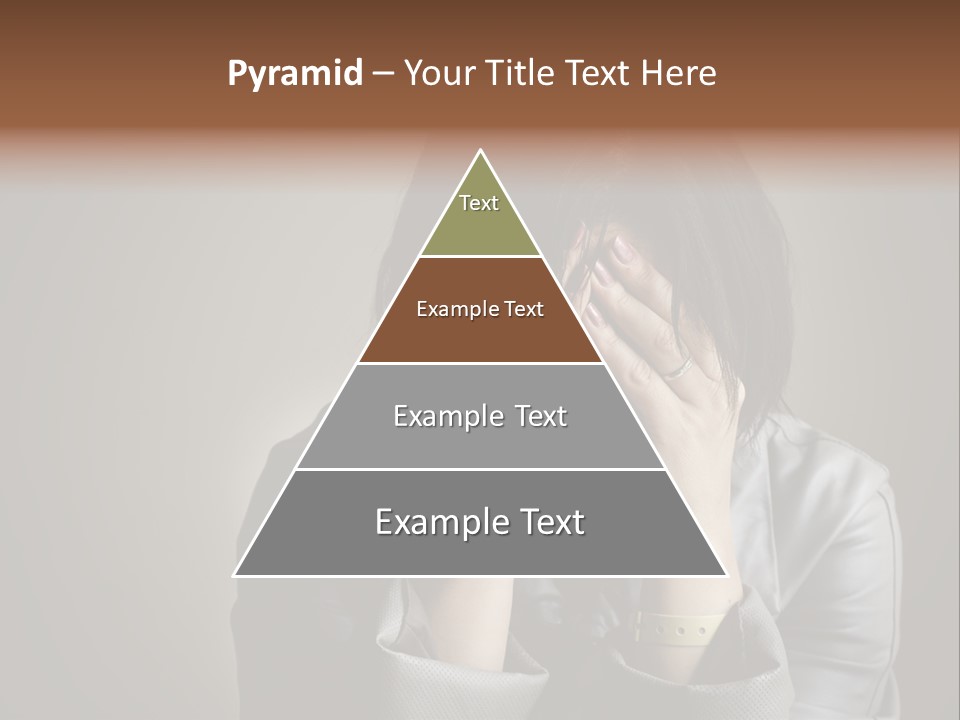 Pyramid – Your Title Text Here

Text

Example Text

Example Text

Example Text